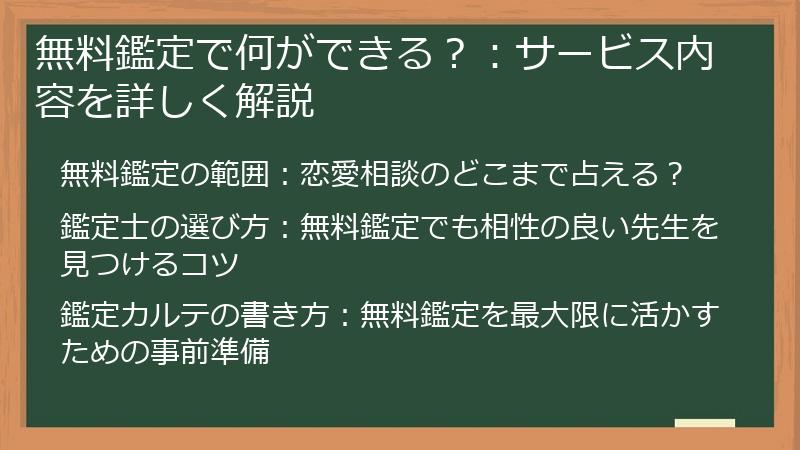 無料鑑定で何ができる？：サービス内容を詳しく解説

無料鑑定の範囲：恋愛相談のどこまで占える？

鑑定士の選び方：無料鑑定でも相性の良い先生を見つけるコツ

鑑定カルテの書き方：無料鑑定を最大限に活かすための事前準備